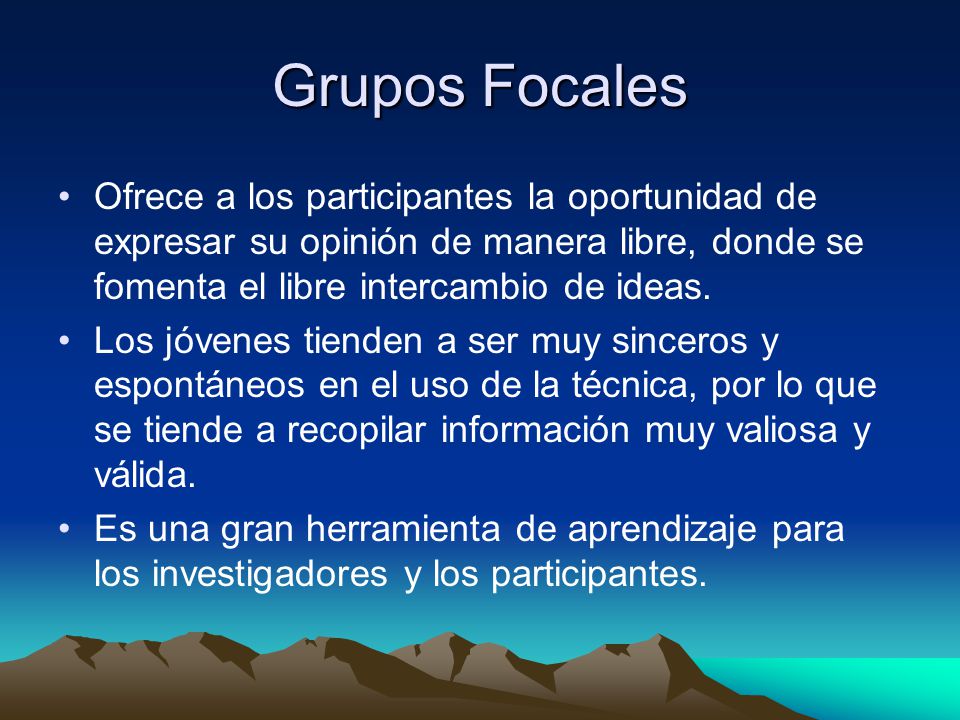 Grupos Focales

• Ofrece a los participantes la oportunidad de expresar su opinión de manera libre, donde se fomenta el libre intercambio de ideas.

• Los jóvenes tienden a ser muy sinceros y espontáneos en el uso de la técnica, por lo que se tiende a recopilar información muy valiosa y válida.

• Es una gran herramienta de aprendizaje para los investigadores y los participantes.